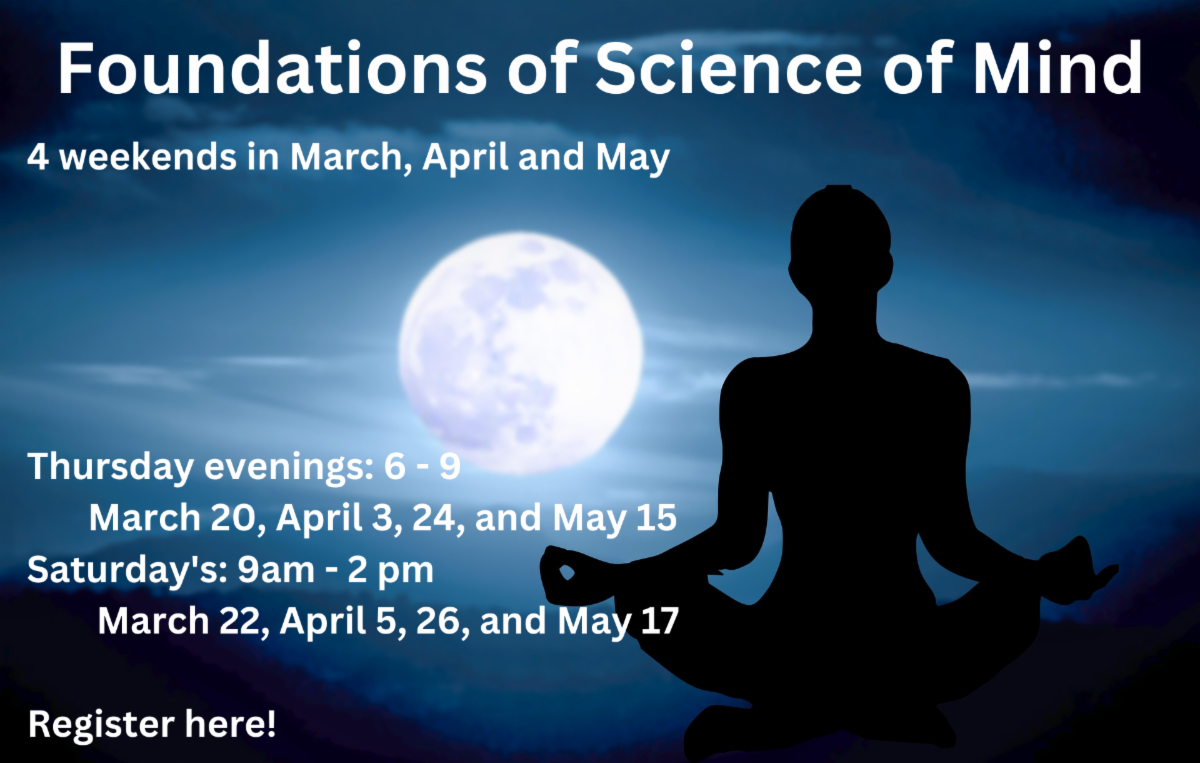 Foundations of Science of Mind

4 weekends in March, April and May

Thursday evenings: 6 - 9
March 20, April 3, 24, and May 15
Saturday's: 9am - 2 pm
March 22, April 5, 26, and May 17

Register here!